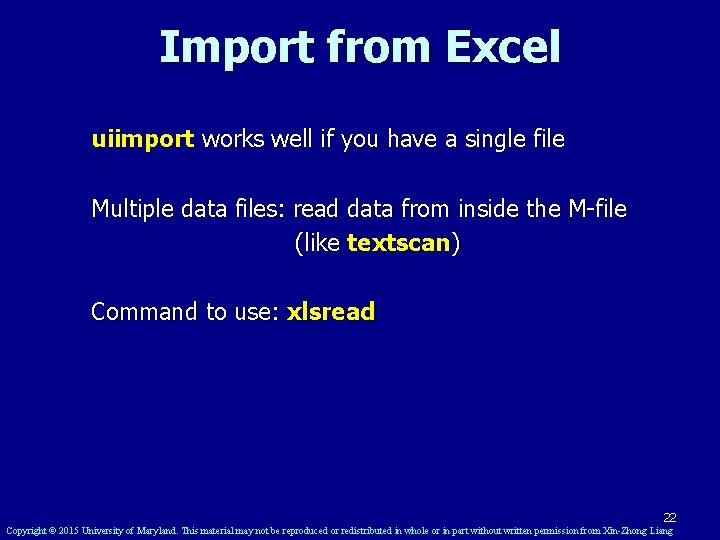 Import from Excel

uiimport works well if you have a single file

Multiple data files: read data from inside the M-file (like textscan)

Command to use: xlsread

22

Copyright © 2015 University of Maryland. This material may not be reproduced or redistributed in whole or in part without written permission from Xin-Zhong Liang